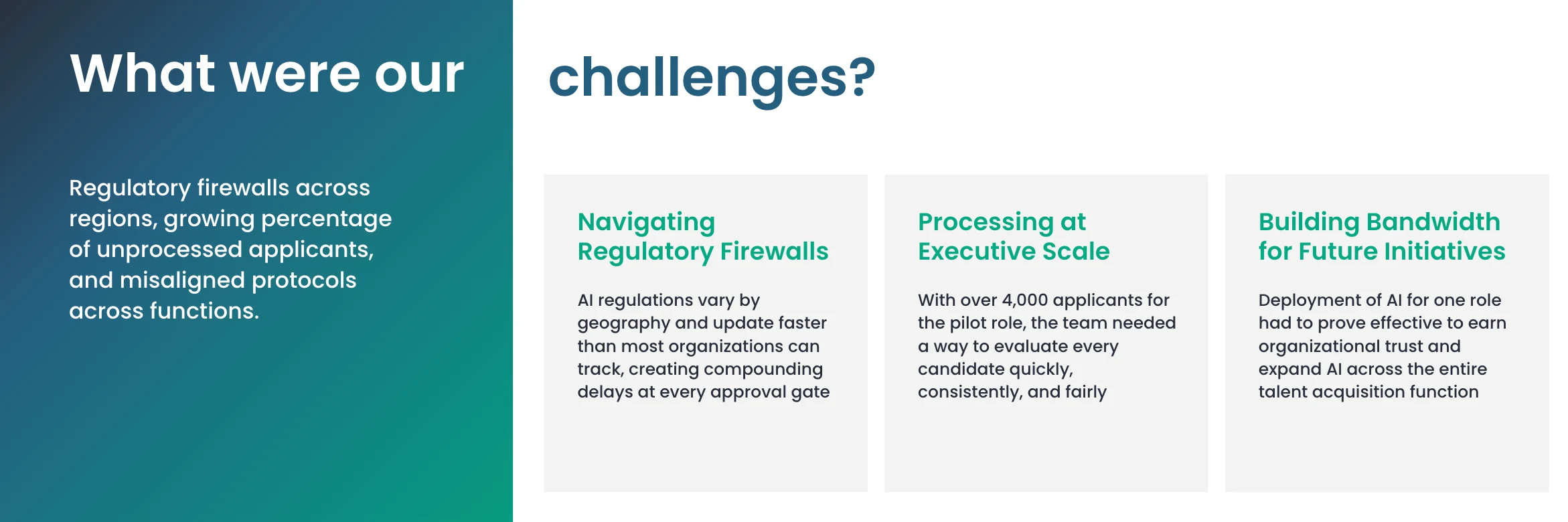 What were our challenges?

Regulatory firewalls across regions, growing percentage of unprocessed applicants, and misaligned protocols across functions.

Navigating Regulatory Firewalls

AI regulations vary by geography and update faster than most organizations can track, creating compounding delays at every approval gate

Processing at Executive Scale

With over 4,000 applicants for the pilot role, the team needed a way to evaluate every candidate quickly, consistently, and fairly

Building Bandwidth for Future Initiatives

Deployment of AI for one role had to prove effective to earn organizational trust and expand AI across the entire talent acquisition function